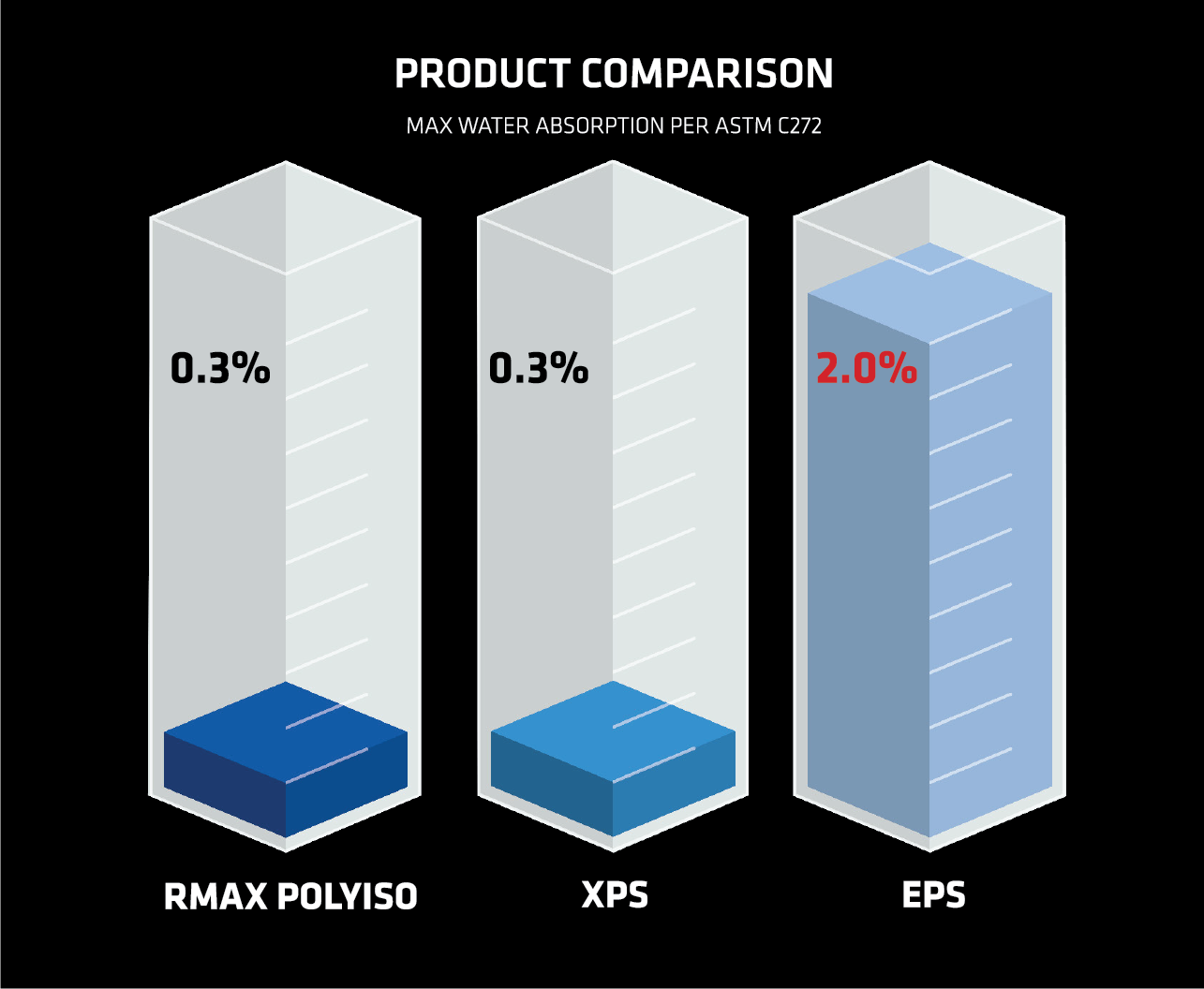 PRODUCT COMPARISON

MAX WATER ABSORPTION PER ASTM C272

0.3%

0.3%

2.0%

RMAX POLYISO

XPS

EPS